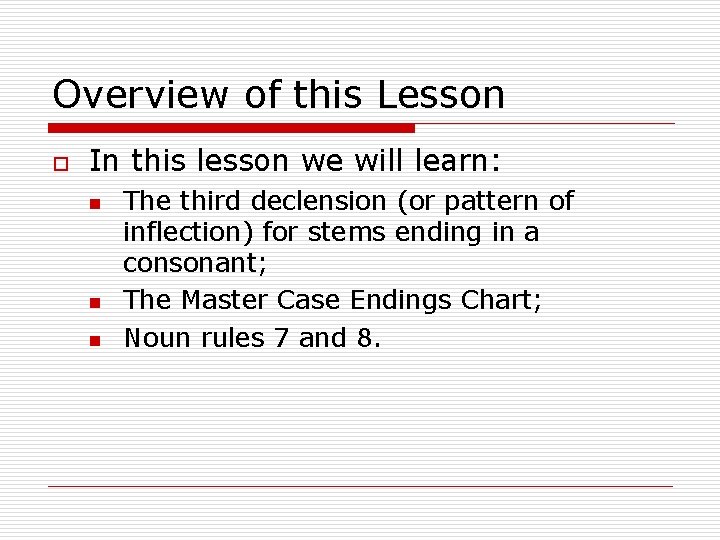 Overview of this Lesson

In this lesson we will learn:

The third declension (or pattern of inflection) for stems ending in a consonant;

The Master Case Endings Chart;

Noun rules 7 and 8.